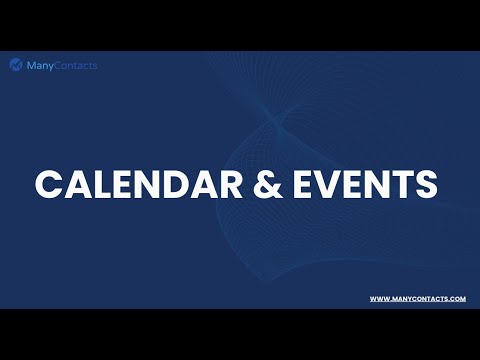 ManyContacts

CALENDAR & EVENTS

WWW.MANYCONTACTS.COM